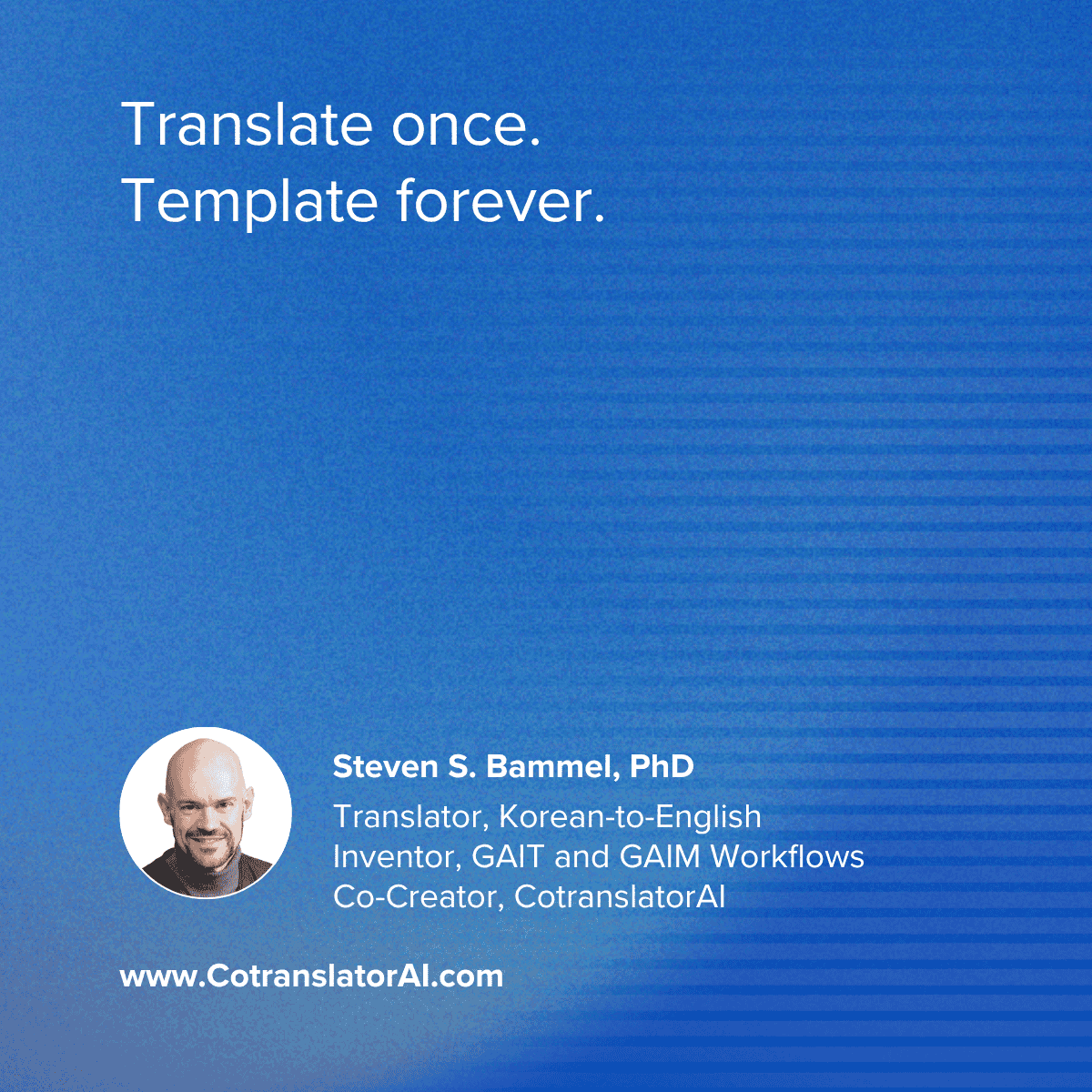 Translate once.
Template forever.

Steven S. Bammel, PhD

Translator, Korean-to-English
Inventor, GAIT and GAIM Workflows
Co-Creator, CotranslatorAI

www.CotranslatorAI.com